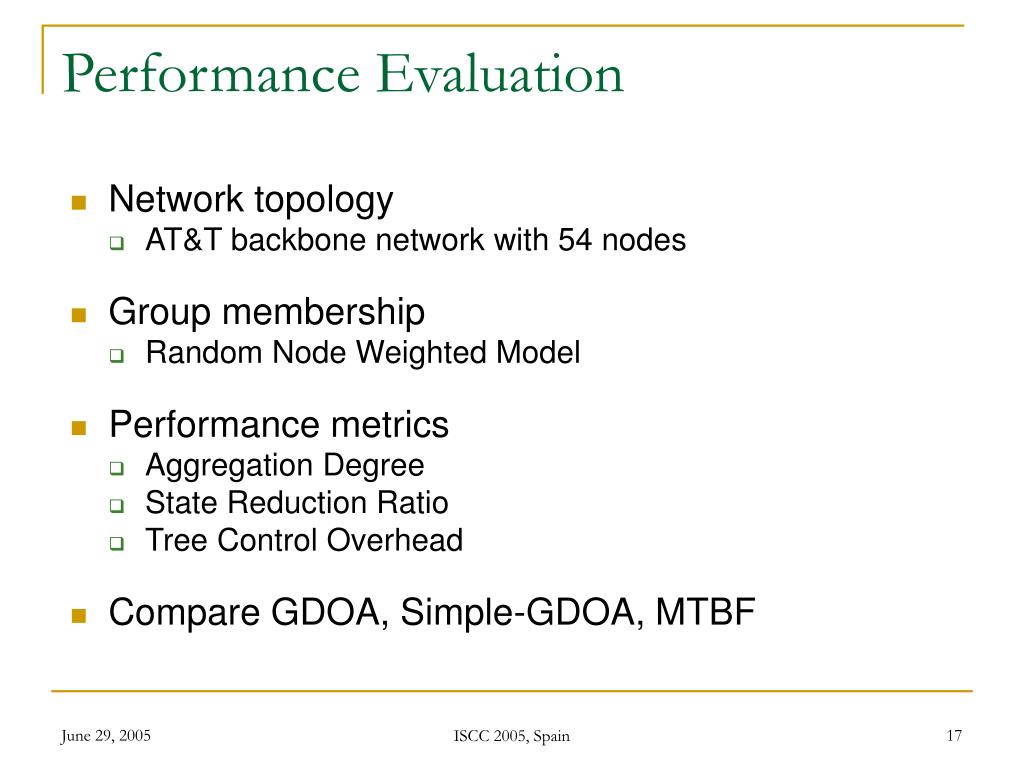 Performance Evaluation

Network topology
AT&T backbone network with 54 nodes

Group membership
Random Node Weighted Model

Performance metrics
Aggregation Degree
State Reduction Ratio
Tree Control Overhead

Compare GDOA, Simple-GDOA, MTBF

June 29, 2005

ISCC 2005, Spain

17